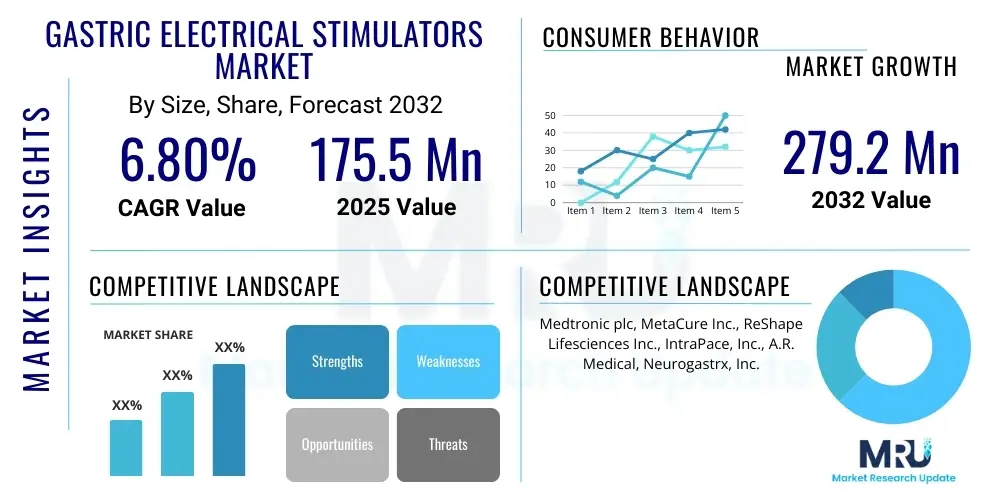 MARKET INSIGHTS

GASTRIC ELECTRICAL STIMULATORS MARKET

By Size, Share, Forecast 2032

6.80%
CAGR Value

175.5 Mn
2025 Value

CONSUMER BEHAVIOR

MARKET GROWTH

50
40
30
20
10
0
Item 1 Item 2 Item 3 Item 4 Item 5

279.2 Mn
2032 Value

COMPETITIVE LANDSCAPE

MARKET SHARE

XX%
XX%
XX%

Strengths
Weaknesses
Opportunities
Threats

COMPETITIVE LANDSCAPE

Medtronic plc, MetaCure Inc., ReShape Lifesciences Inc., IntraPace, Inc., A.R. Medical, Neurogastrx, Inc.

MRU
Market Research Update